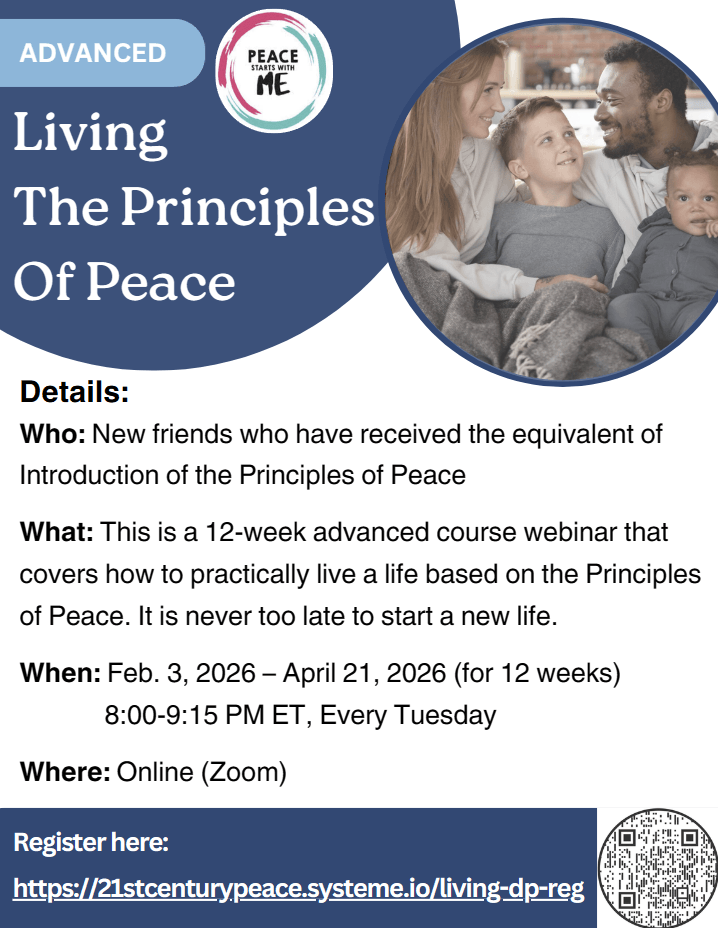 ADVANCED

PEACE STARTS WITH ME

Living The Principles Of Peace

Details:

Who: New friends who have received the equivalent of Introduction of the Principles of Peace

What: This is a 12-week advanced course webinar that covers how to practically live a life based on the Principles of Peace. It is never too late to start a new life.

When: Feb. 3, 2026 – April 21, 2026 (for 12 weeks)
8:00-9:15 PM ET, Every Tuesday

Where: Online (Zoom)

Register here:
https://21stcenturypeace.systeme.io/living-dp-reg